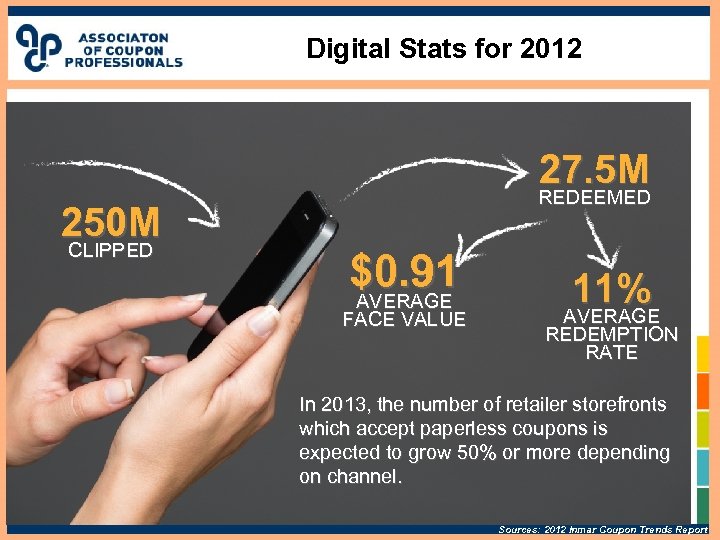 ASSOCIATON OF COUPON PROFESSIONALS

Digital Stats for 2012

250M
CLIPPED

27.5M
REDEEMED

$0.91
AVERAGE FACE VALUE

11%
AVERAGE REDEMPTION RATE

In 2013, the number of retailer storefronts which accept paperless coupons is expected to grow 50% or more depending on channel.

Sources: 2012 Inmar Coupon Trends Report